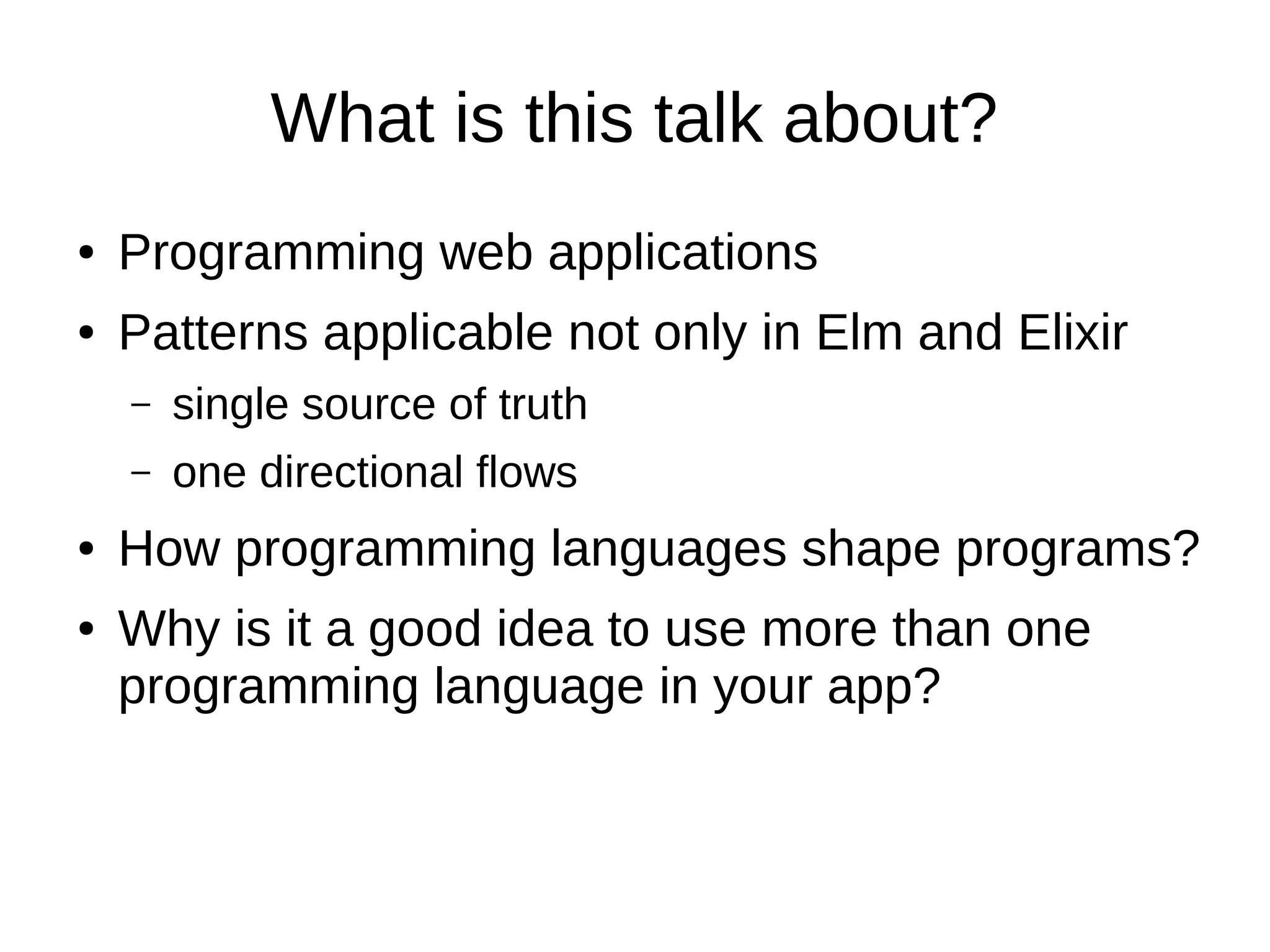 What is this talk about?

• Programming web applications
• Patterns applicable not only in Elm and Elixir
  – single source of truth
  – one directional flows
• How programming languages shape programs?
• Why is it a good idea to use more than one programming language in your app?